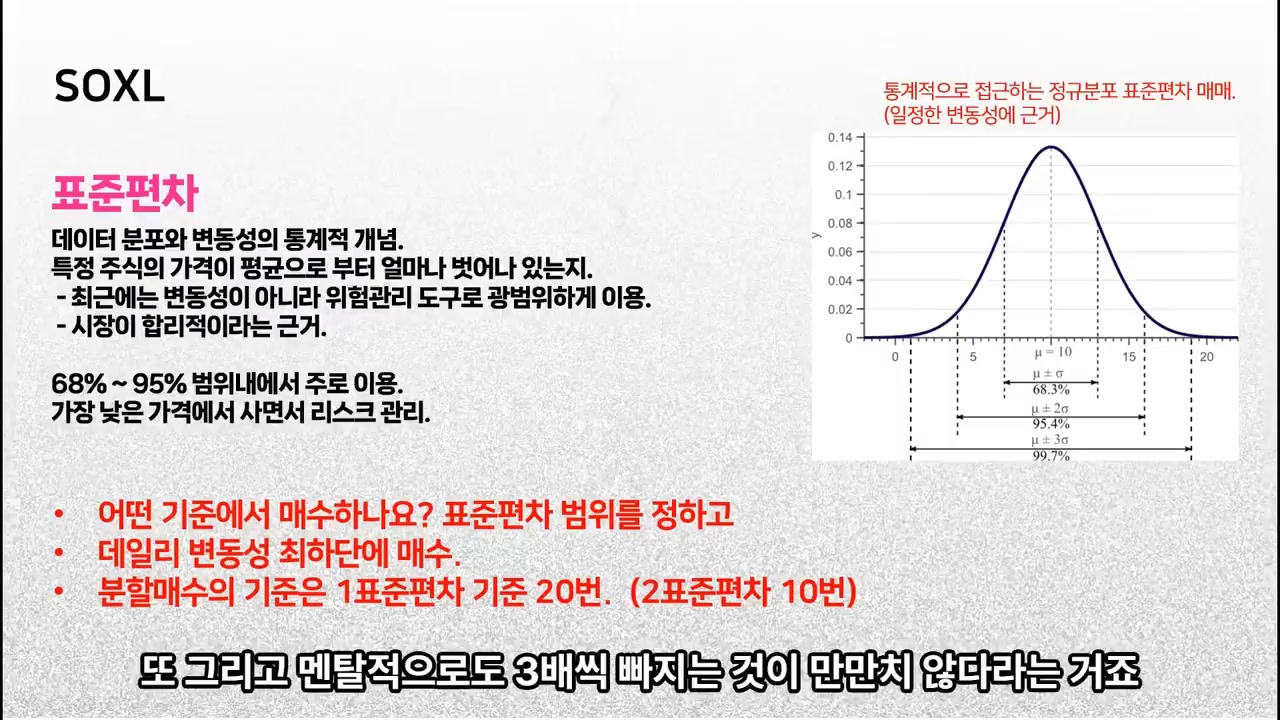 SOXL

표준편차

데이터 분포와 변동성의 통계적 개념.
특정 주식의 가격이 평균으로 부터 얼마나 벗어나 있는지.
- 최근에는 변동성이 아니라 위험관리 도구로 광범위하게 이용.
- 시장이 합리적이라는 근거.

68% ~ 95% 범위내에서 주로 이용.
가장 낮은 가격에서 사면서 리스크 관리.

통계적으로 접근하는 정규분포 표준편차 매매.
(일정한 변동성에 근거)

0.14
0.12
0.1
0.08
0.06
0.04
0.02
0
y
0
5
$\mu = 10$
15
20
$\mu \pm \sigma$
68.3%
$\mu \pm 2\sigma$
95.4%
$\mu \pm 3\sigma$
99.7%

• 어떤 기준에서 매수하나요? 표준편차 범위를 정하고
• 데일리 변동성 최하단에 매수.
• 분할매수의 기준은 1표준편차 기준 20번. (2표준편차 10번)

또 그리고 멘탈적으로도 3배씩 빠지는 것이 만만치 않다라는 거죠